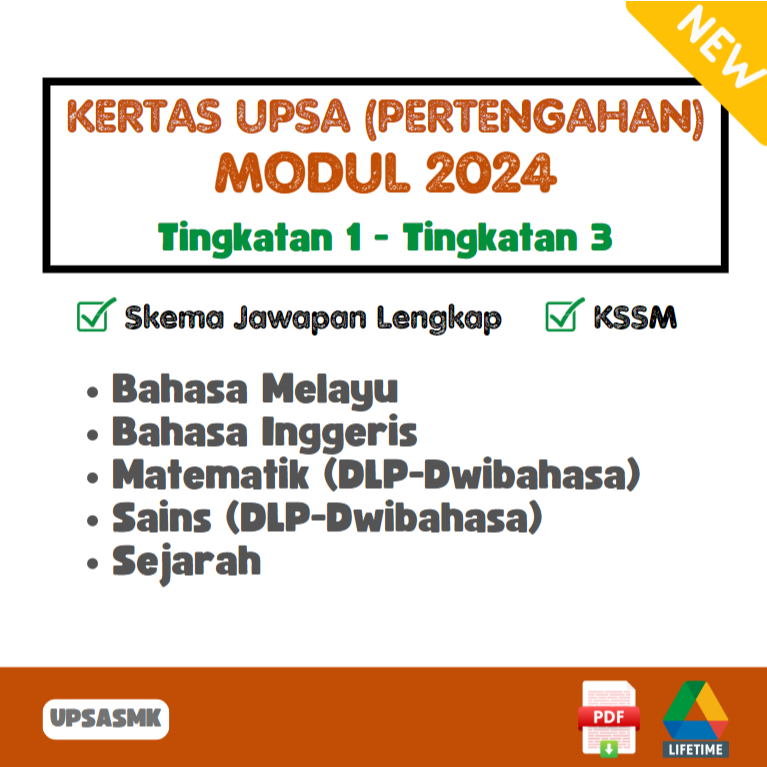 NEW

KERTAS UPSA (PERTENGAHAN)
MODUL 2024
Tingkatan 1 - Tingkatan 3

Skema Jawapan Lengkap
KSSM

• Bahasa Melayu
• Bahasa Inggeris
• Matematik (DLP-Dwibahasa)
• Sains (DLP-Dwibahasa)
• Sejarah

UPSASMK

PDF

LIFETIME